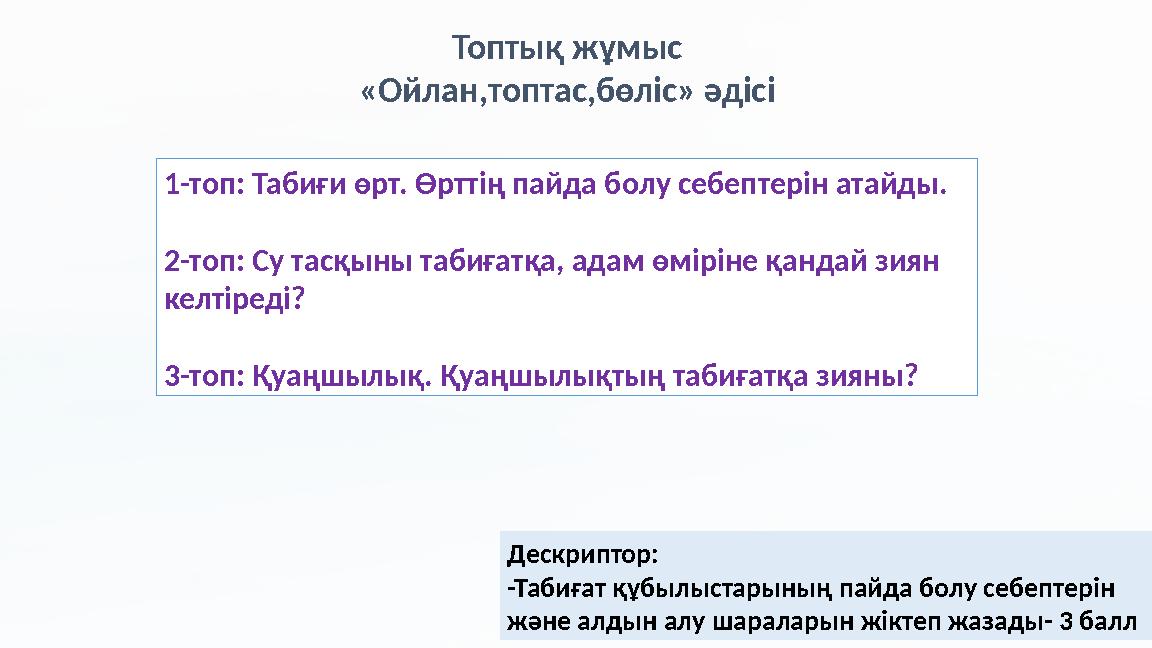 Топтық жұмыс
«Ойлан,топтас,бөліс» әдісі

1-топ: Табиғи өрт. Өрттің пайда болу себептерін атайды.

2-топ: Су тасқыны табиғатқа, адам өміріне қандай зиян келтіреді?

3-топ: Қуаңшылық. Қуаңшылықтың табиғатқа зияны?

Дескриптор:
-Табиғат құбылыстарының пайда болу себептерін және алдын алу шараларын жіктеп жазады- 3 балл